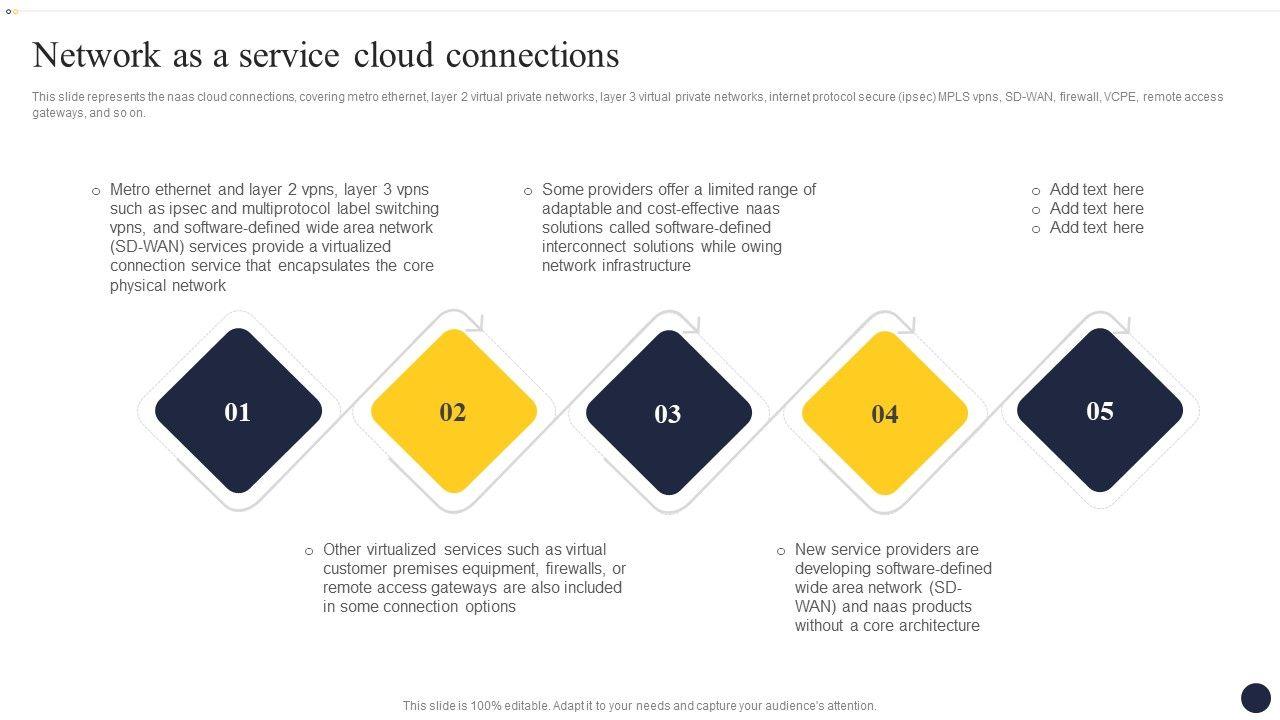 Network as a service cloud connections

This slide represents the naas cloud connections, covering metro ethernet, layer 2 virtual private networks, layer 3 virtual private networks, internet protocol secure (ipsec) MPLS vpns, SD-WAN, firewall, VCPE, remote access gateways, and so on.

○ Metro ethernet and layer 2 vpns, layer 3 vpns such as ipsec and multiprotocol label switching vpns, and software-defined wide area network (SD-WAN) services provide a virtualized connection service that encapsulates the core physical network

○ Some providers offer a limited range of adaptable and cost-effective naas solutions called software-defined interconnect solutions while owing network infrastructure

○ Add text here
○ Add text here
○ Add text here

01

02

03

04

05

○ Other virtualized services such as virtual customer premises equipment, firewalls, or remote access gateways are also included in some connection options

○ New service providers are developing software-defined wide area network (SD-WAN) and naas products without a core architecture

This slide is 100% editable. Adapt it to your needs and capture your audience's attention.